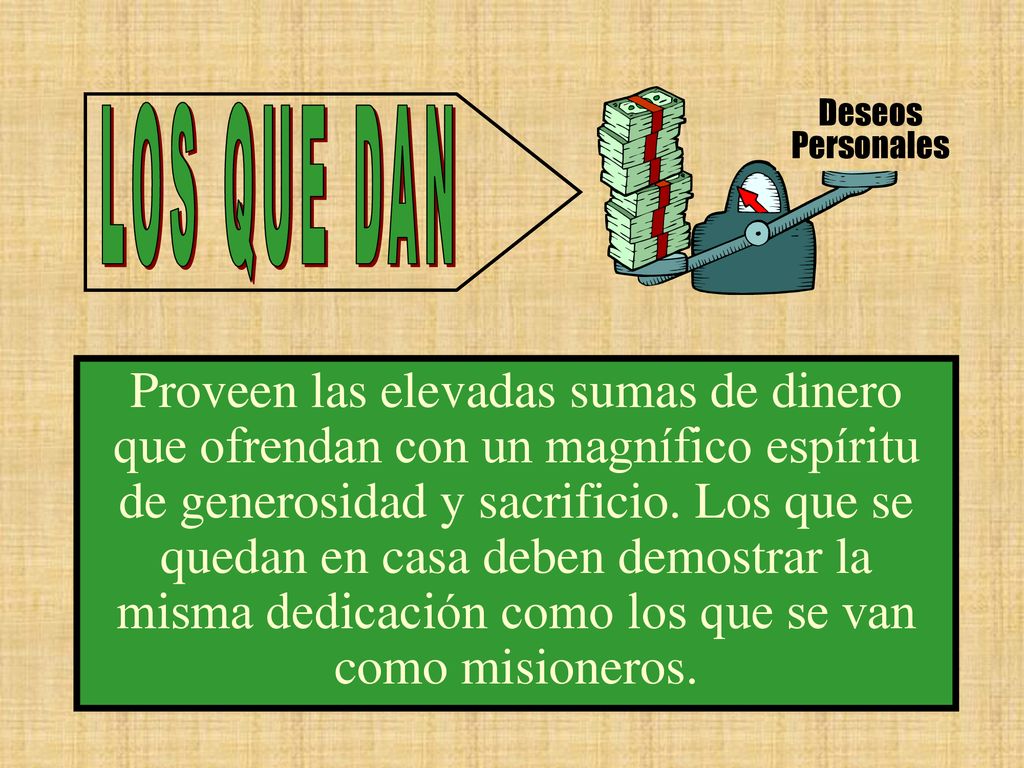 LOS QUE DAN

Deseos Personales

Proveen las elevadas sumas de dinero que ofrendan con un magnífico espíritu de generosidad y sacrificio. Los que se quedan en casa deben demostrar la misma dedicación como los que se van como misioneros.